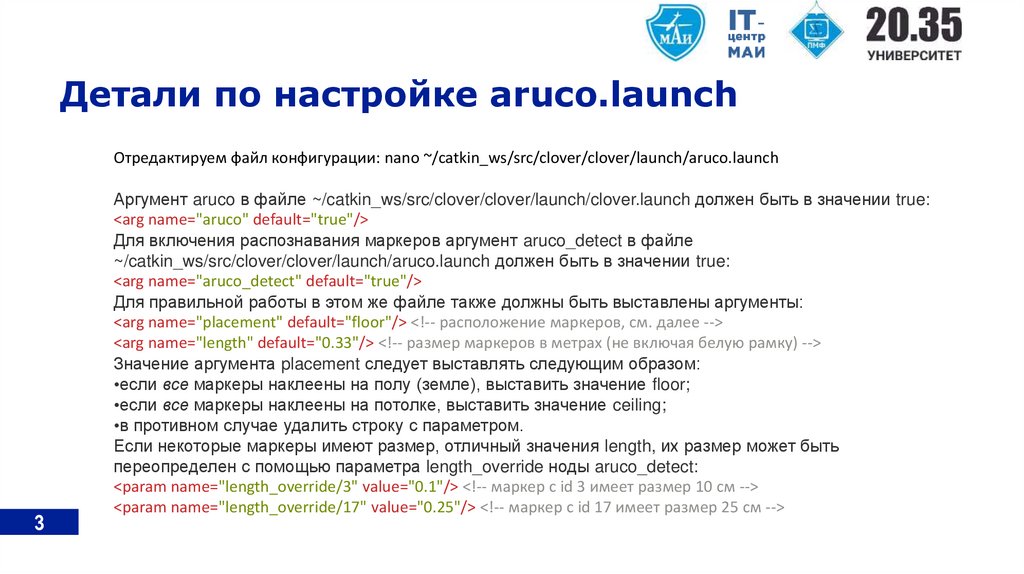 МАИ

IT-центр МАИ

ПМФ

20.35 УНИВЕРСИТЕТ

Детали по настройке aruco.launch

Отредактируем файл конфигурации: nano ~/catkin_ws/src/clover/clover/launch/aruco.launch

Аргумент aruco в файле ~/catkin_ws/src/clover/clover/launch/clover.launch должен быть в значении true:
<arg name="aruco" default="true"/>
Для включения распознавания маркеров аргумент aruco_detect в файле ~/catkin_ws/src/clover/clover/launch/aruco.launch должен быть в значении true:
<arg name="aruco_detect" default="true"/>
Для правильной работы в этом же файле также должны быть выставлены аргументы:
<arg name="placement" default="floor"/> <!-- расположение маркеров, см. далее -->
<arg name="length" default="0.33"/> <!-- размер маркеров в метрах (не включая белую рамку) -->
Значение аргумента placement следует выставлять следующим образом:
•если все маркеры наклеены на полу (земле), выставить значение floor;
•если все маркеры наклеены на потолке, выставить значение ceiling;
•в противном случае удалить строку с параметром.
Если некоторые маркеры имеют размер, отличный значения length, их размер может быть переопределен с помощью параметра length_override ноды aruco_detect:
<param name="length_override/3" value="0.1"/> <!-- маркер с id 3 имеет размер 10 см -->
<param name="length_override/17" value="0.25"/> <!-- маркер с id 17 имеет размер 25 см -->

3